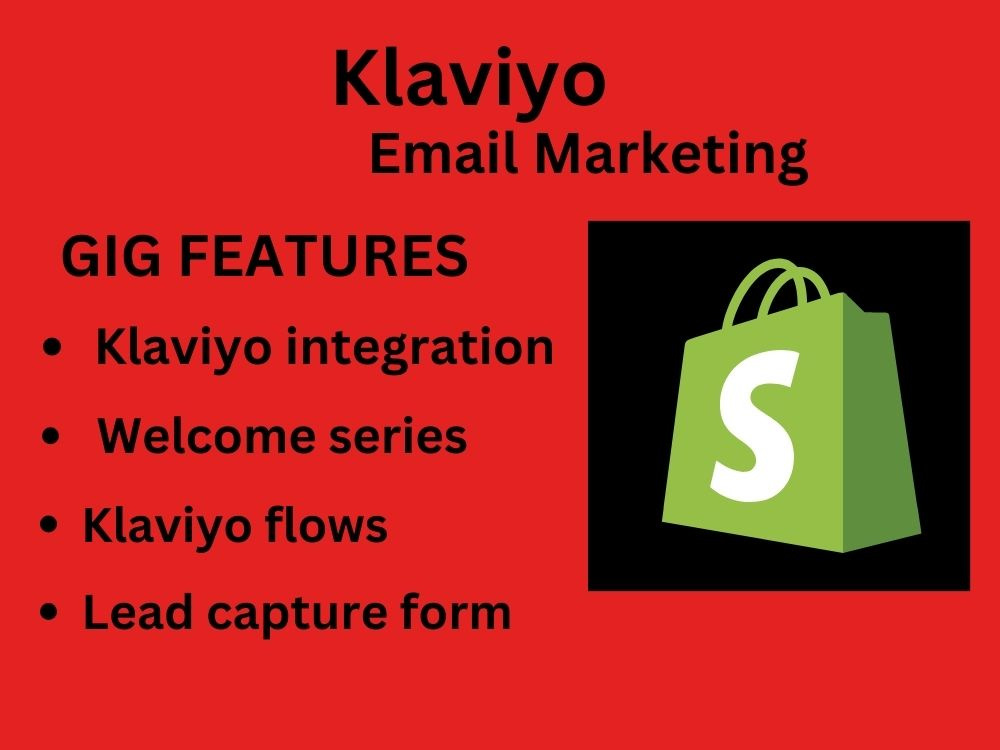 Klaviyo
Email Marketing

GIG FEATURES

• Klaviyo integration
• Welcome series
• Klaviyo flows
• Lead capture form

S